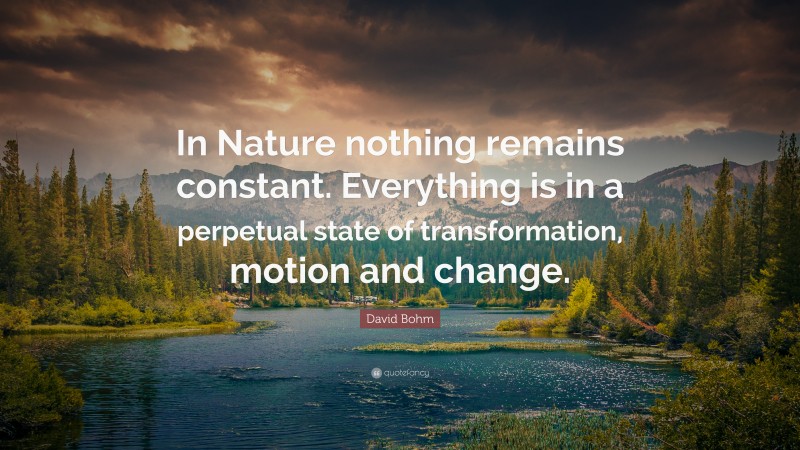 In Nature nothing remains constant. Everything is in a perpetual state of transformation, motion and change.

David Bohm

quotefancy